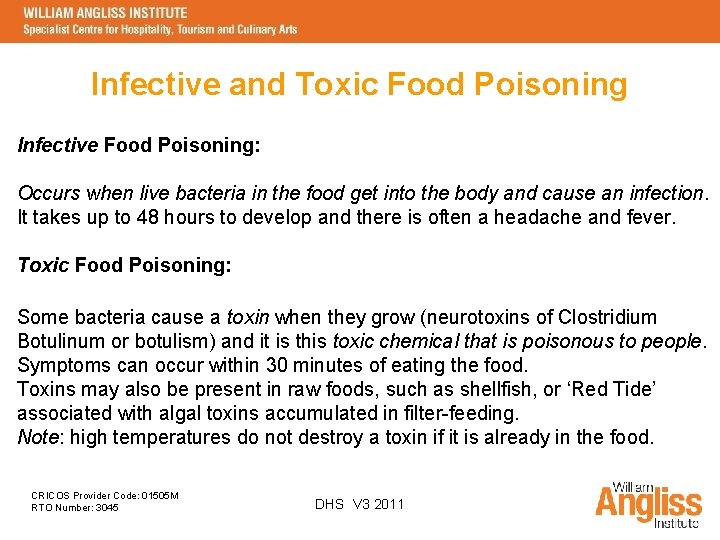 WILLIAM ANGLISS INSTITUTE
Specialist Centre for Hospitality, Tourism and Culinary Arts

Infective and Toxic Food Poisoning

Infective Food Poisoning:

Occurs when live bacteria in the food get into the body and cause an infection. It takes up to 48 hours to develop and there is often a headache and fever.

Toxic Food Poisoning:

Some bacteria cause a toxin when they grow (neurotoxins of Clostridium Botulinum or botulism) and it is this toxic chemical that is poisonous to people. Symptoms can occur within 30 minutes of eating the food.
Toxins may also be present in raw foods, such as shellfish, or 'Red Tide' associated with algal toxins accumulated in filter-feeding.
Note: high temperatures do not destroy a toxin if it is already in the food.

CRICOS Provider Code: 01505M
RTO Number: 3045

DHS V3 2011

William Angliss Institute